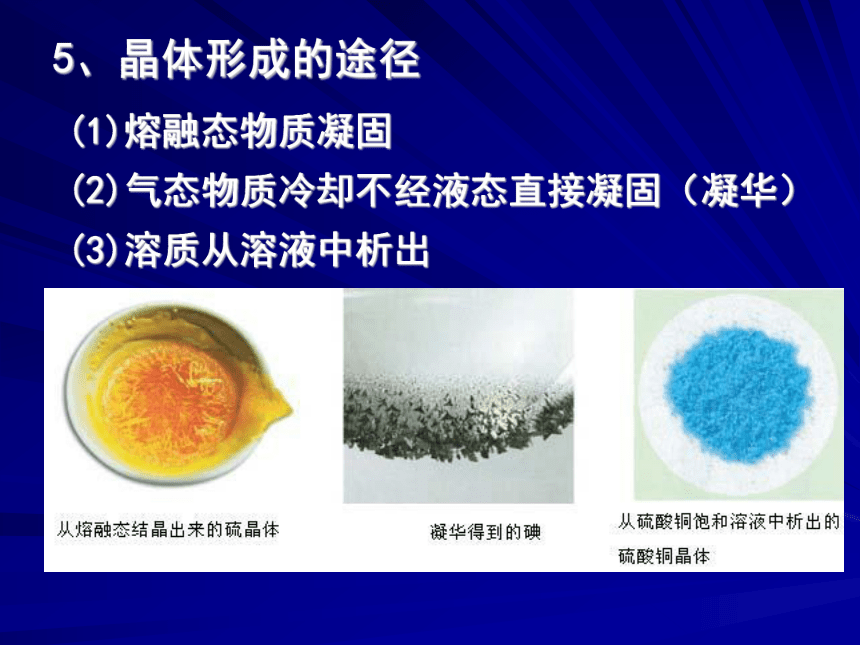 5、晶体形成的途径

(1)熔融态物质凝固

(2)气态物质冷却不经液态直接凝固（凝华）

(3)溶质从溶液中析出

从熔融态结晶出来的硫晶体

凝华得到的碘

从硫酸铜饱和溶液中析出的硫酸铜晶体